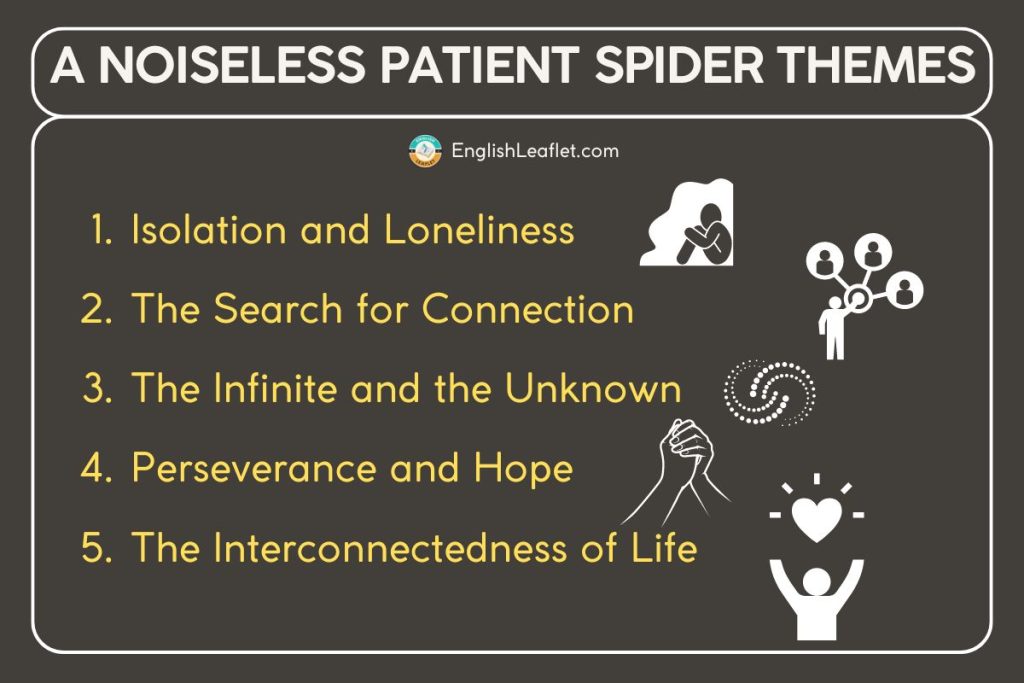 A NOISELESS PATIENT SPIDER THEMES

EnglishLeaflet.com

1. Isolation and Loneliness
2. The Search for Connection
3. The Infinite and the Unknown
4. Perseverance and Hope
5. The Interconnectedness of Life